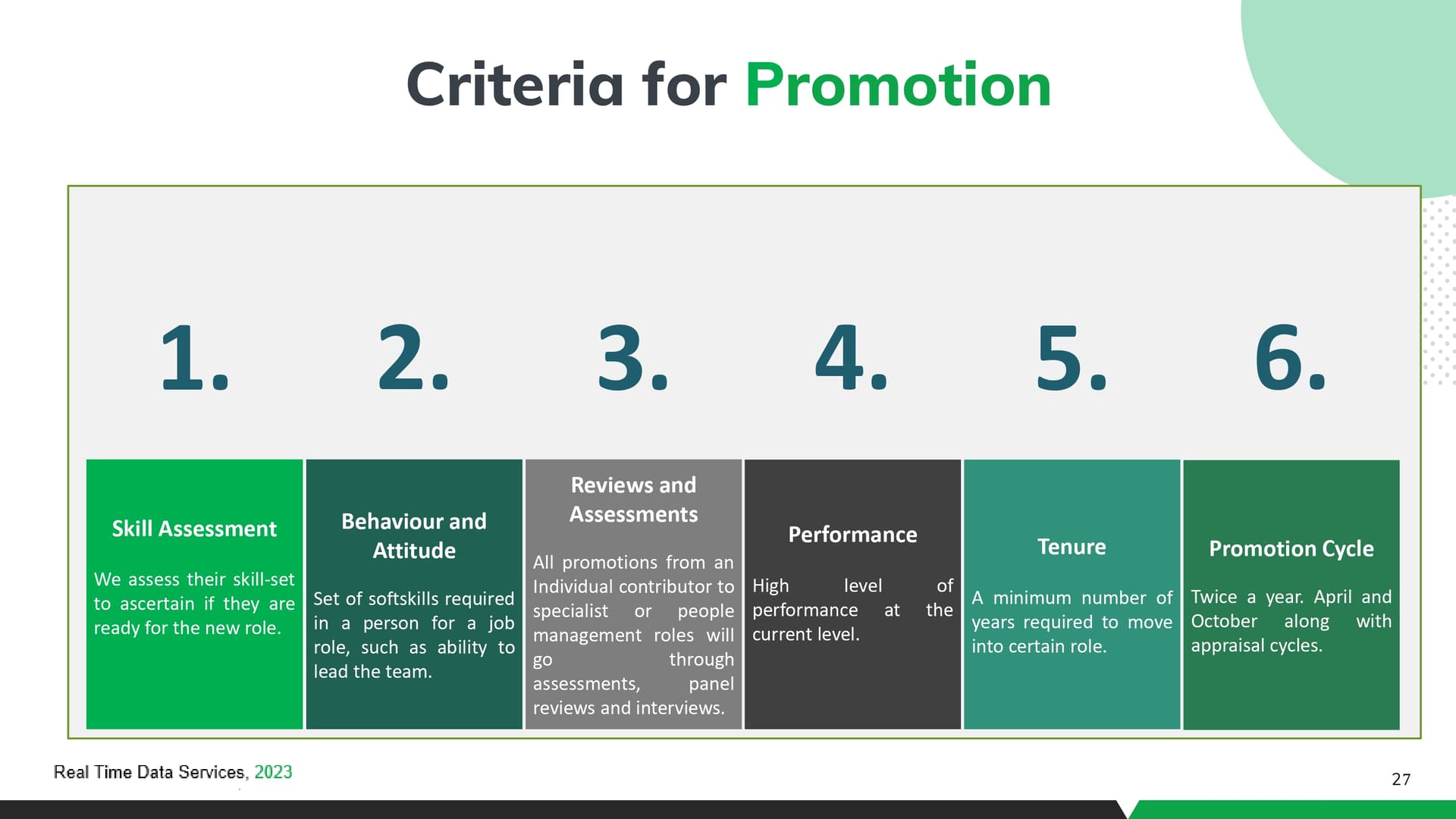 Criteria for Promotion

1.

Skill Assessment

We assess their skill-set to ascertain if they are ready for the new role.

2.

Behaviour and Attitude

Set of softskills required in a person for a job role, such as ability to lead the team.

3.

Reviews and Assessments

All promotions from an Individual contributor to specialist or people management roles will go through assessments, panel reviews and interviews.

4.

Performance

High level of performance at the current level.

5.

Tenure

A minimum number of years required to move into certain role.

6.

Promotion Cycle

Twice a year. April and October along with appraisal cycles.

Real Time Data Services, 2023

27